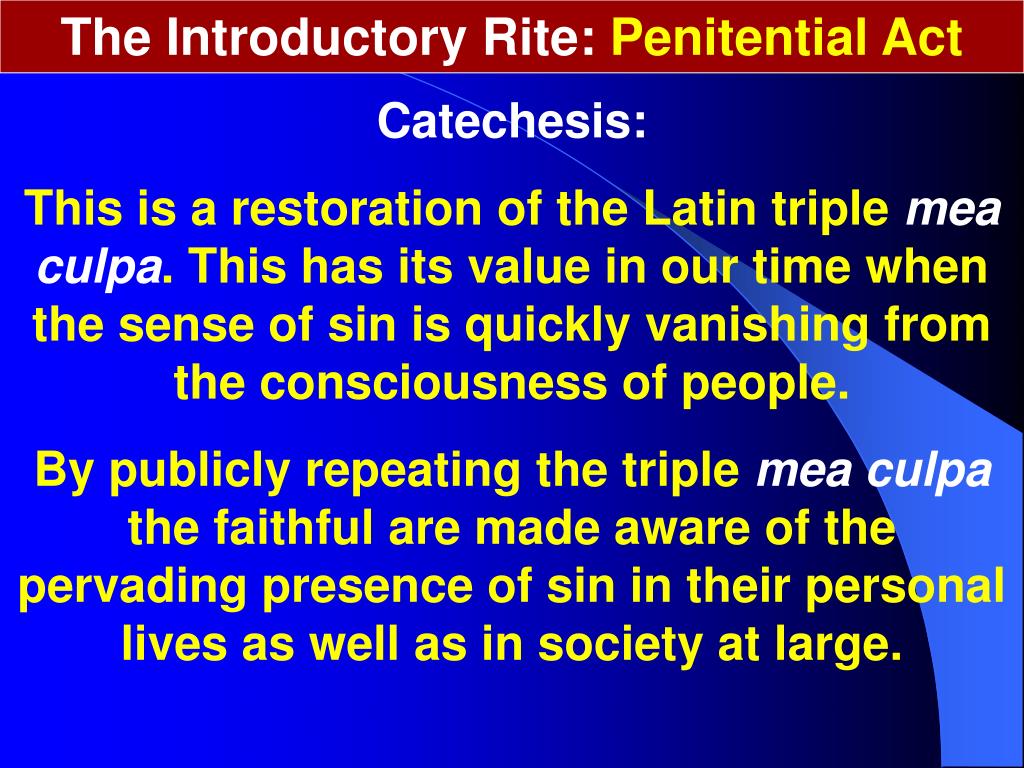 The Introductory Rite: Penitential Act

Catechesis:

This is a restoration of the Latin triple mea culpa. This has its value in our time when the sense of sin is quickly vanishing from the consciousness of people.

By publicly repeating the triple mea culpa the faithful are made aware of the pervading presence of sin in their personal lives as well as in society at large.